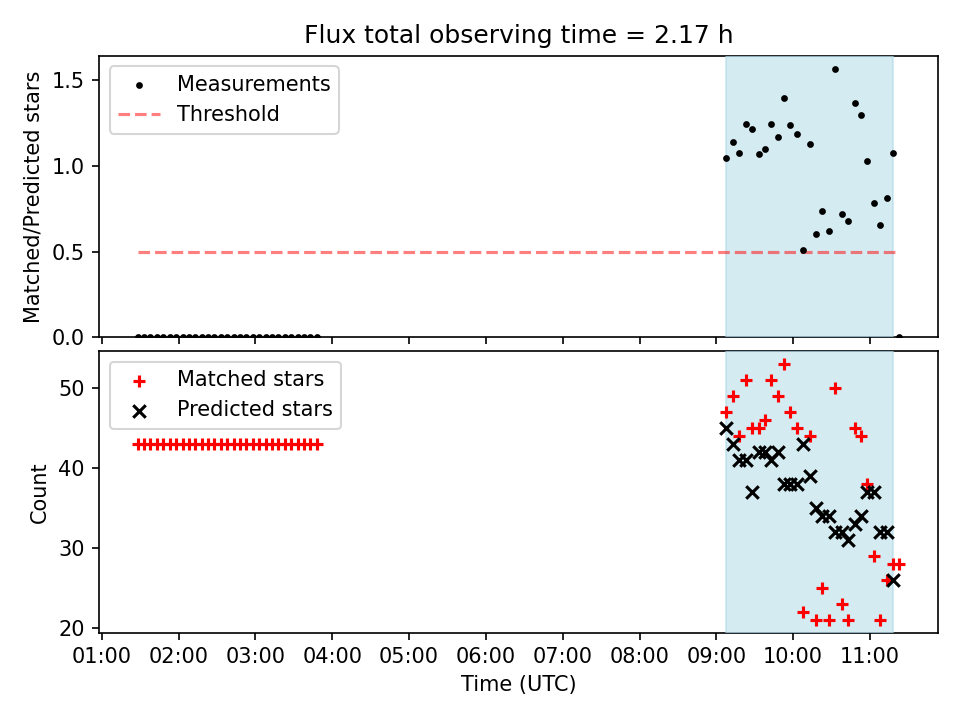 Flux total observing time = 2.17 h

Measurements
Threshold

Matched/Predicted stars

1.5
1.0
0.5
0.0

Matched stars
Predicted stars

Count

50
40
30
20

01:00 02:00 03:00 04:00 05:00 06:00 07:00 08:00 09:00 10:00 11:00

Time (UTC)